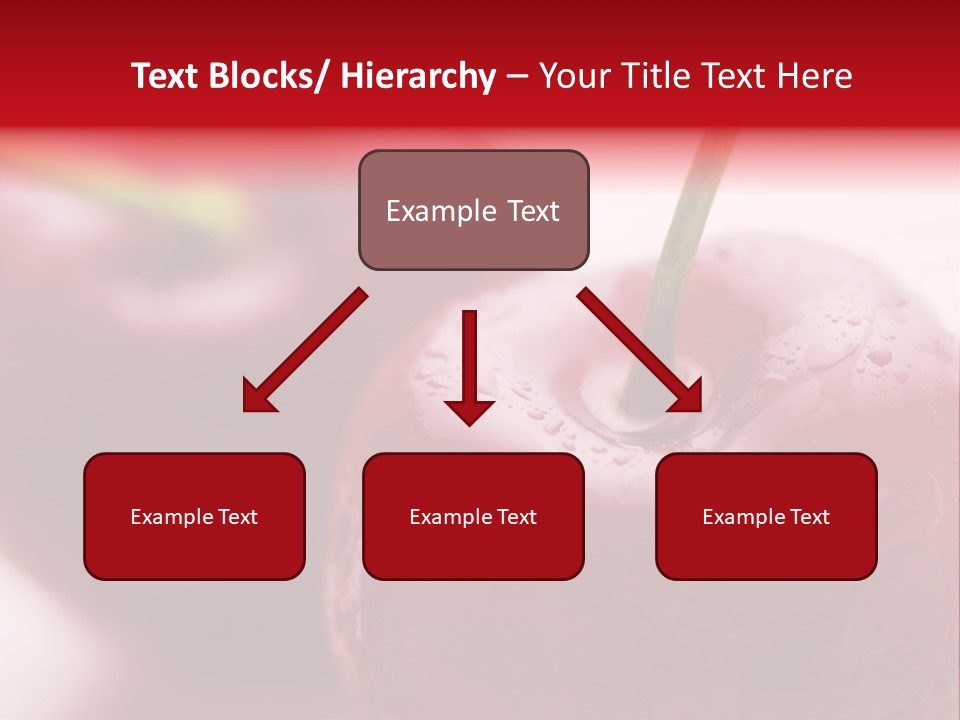 Text Blocks/ Hierarchy – Your Title Text Here

Example Text

Example Text

Example Text

Example Text